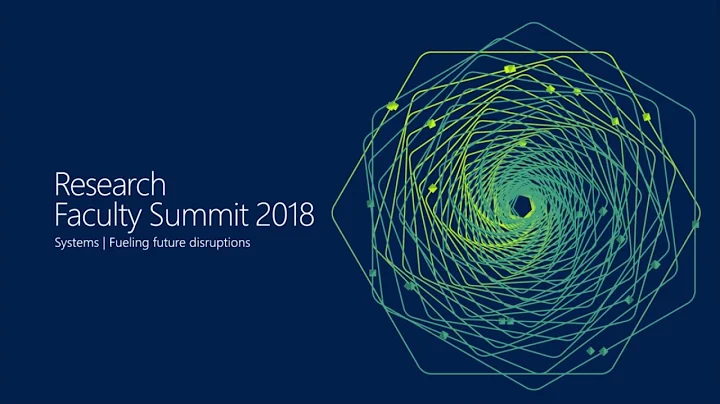 Research
Faculty Summit 2018
Systems | Fueling future disruptions